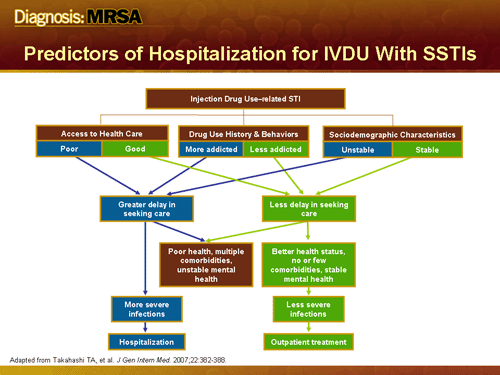 Diagnosis: MRSA

Predictors of Hospitalization for IVDU With SSTIs

Injection Drug Use–related STI

Access to Health Care

Poor

Good

Drug Use History & Behaviors

More addicted

Less addicted

Sociodemographic Characteristics

Unstable

Stable

Greater delay in seeking care

Less delay in seeking care

Poor health, multiple comorbidities, unstable mental health

Better health status, no or few comorbidities, stable mental health

More severe infections

Less severe infections

Hospitalization

Outpatient treatment

Adapted from Takahashi TA, et al. J Gen Intern Med. 2007;22:382-388.